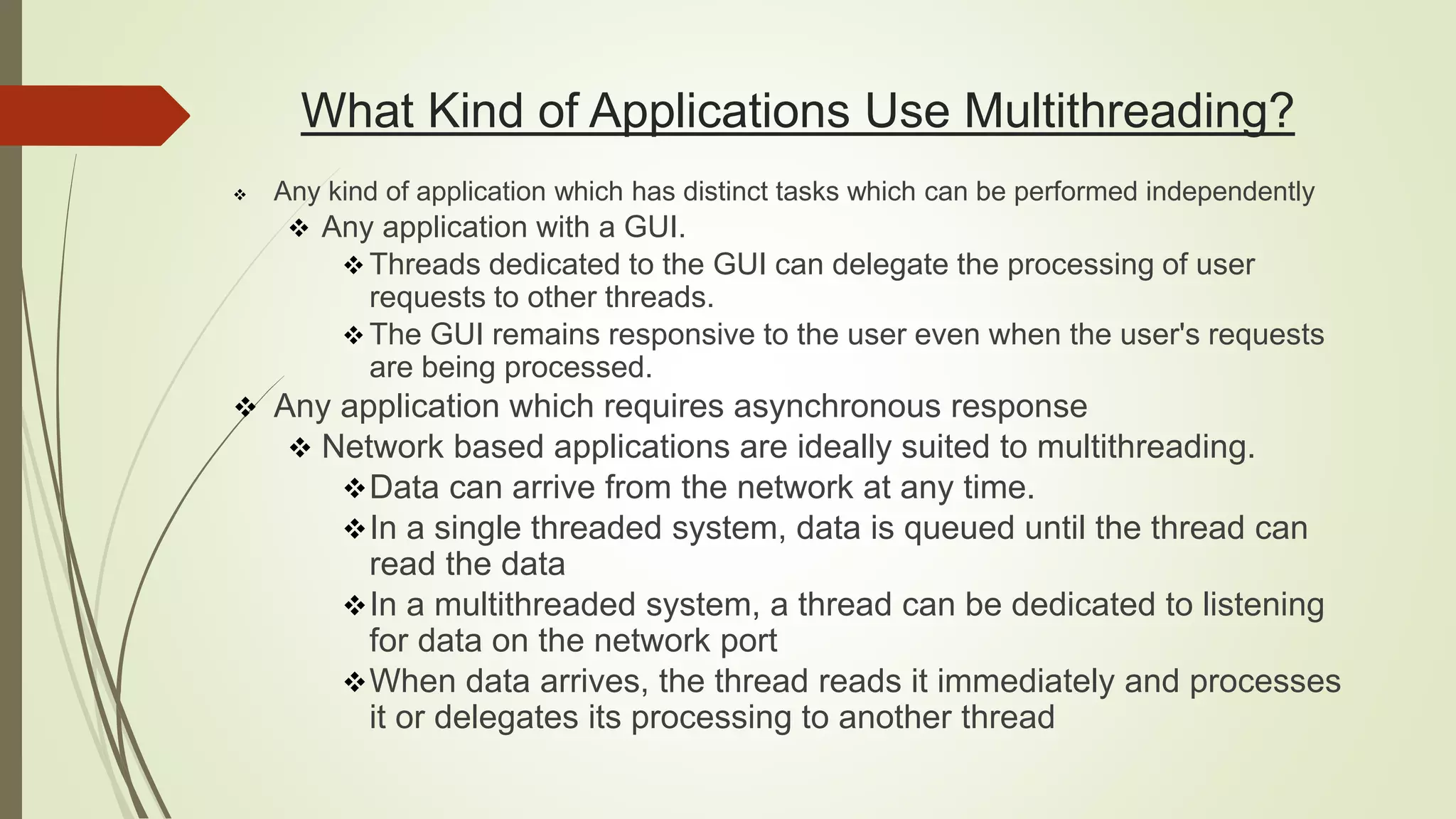 What Kind of Applications Use Multithreading?

❖ Any kind of application which has distinct tasks which can be performed independently

❖ Any application with a GUI.

❖ Threads dedicated to the GUI can delegate the processing of user requests to other threads.

❖ The GUI remains responsive to the user even when the user's requests are being processed.

❖ Any application which requires asynchronous response

❖ Network based applications are ideally suited to multithreading.

❖ Data can arrive from the network at any time.

❖ In a single threaded system, data is queued until the thread can read the data

❖ In a multithreaded system, a thread can be dedicated to listening for data on the network port

❖ When data arrives, the thread reads it immediately and processes it or delegates its processing to another thread